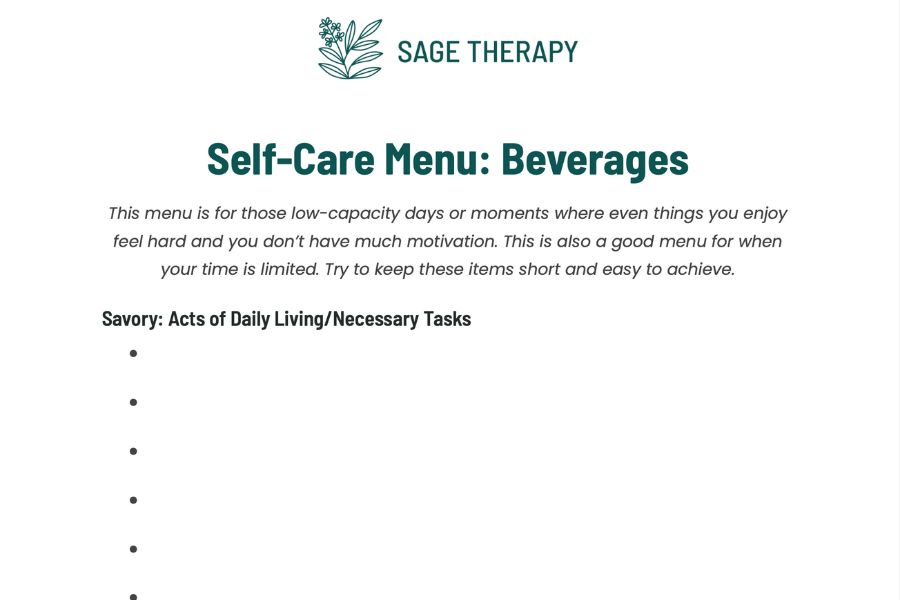 SAGE THERAPY

Self-Care Menu: Beverages

This menu is for those low-capacity days or moments where even things you enjoy feel hard and you don't have much motivation. This is also a good menu for when your time is limited. Try to keep these items short and easy to achieve.

Savory: Acts of Daily Living/Necessary Tasks

•

•

•

•

•

•